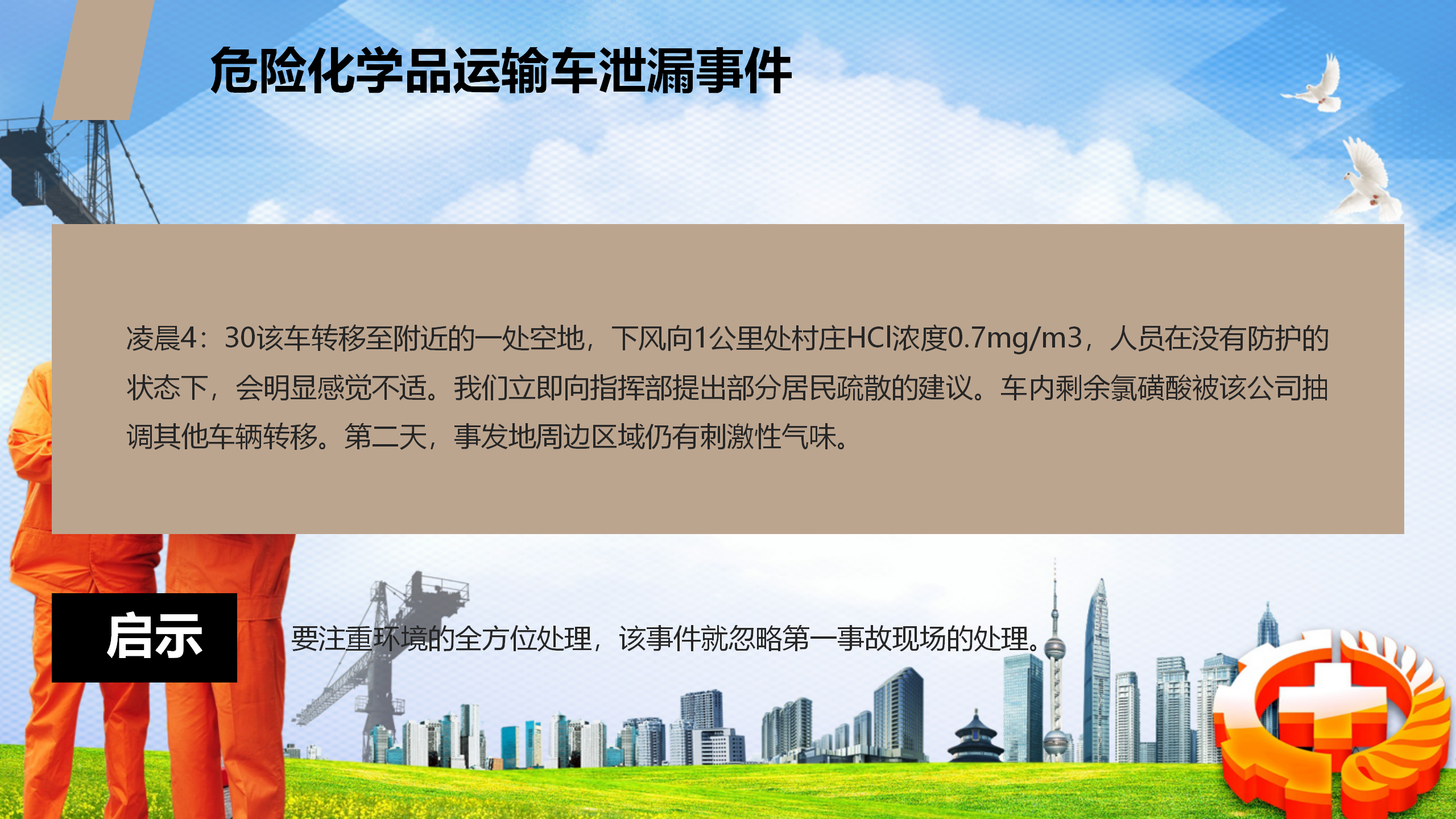 危险化学品运输车泄漏事件

凌晨4：30该车转移至附近的一处空地，下风向1公里处村庄HCl浓度0.7mg/m3，人员在没有防护的状态下，会明显感觉不适。我们立即向指挥部提出部分居民疏散的建议。车内剩余氯磺酸被该公司抽调其他车辆转移。第二天，事发地周边区域仍有刺激性气味。

启示

要注重环境的全方位处理，该事件就忽略第一事故现场的处理。